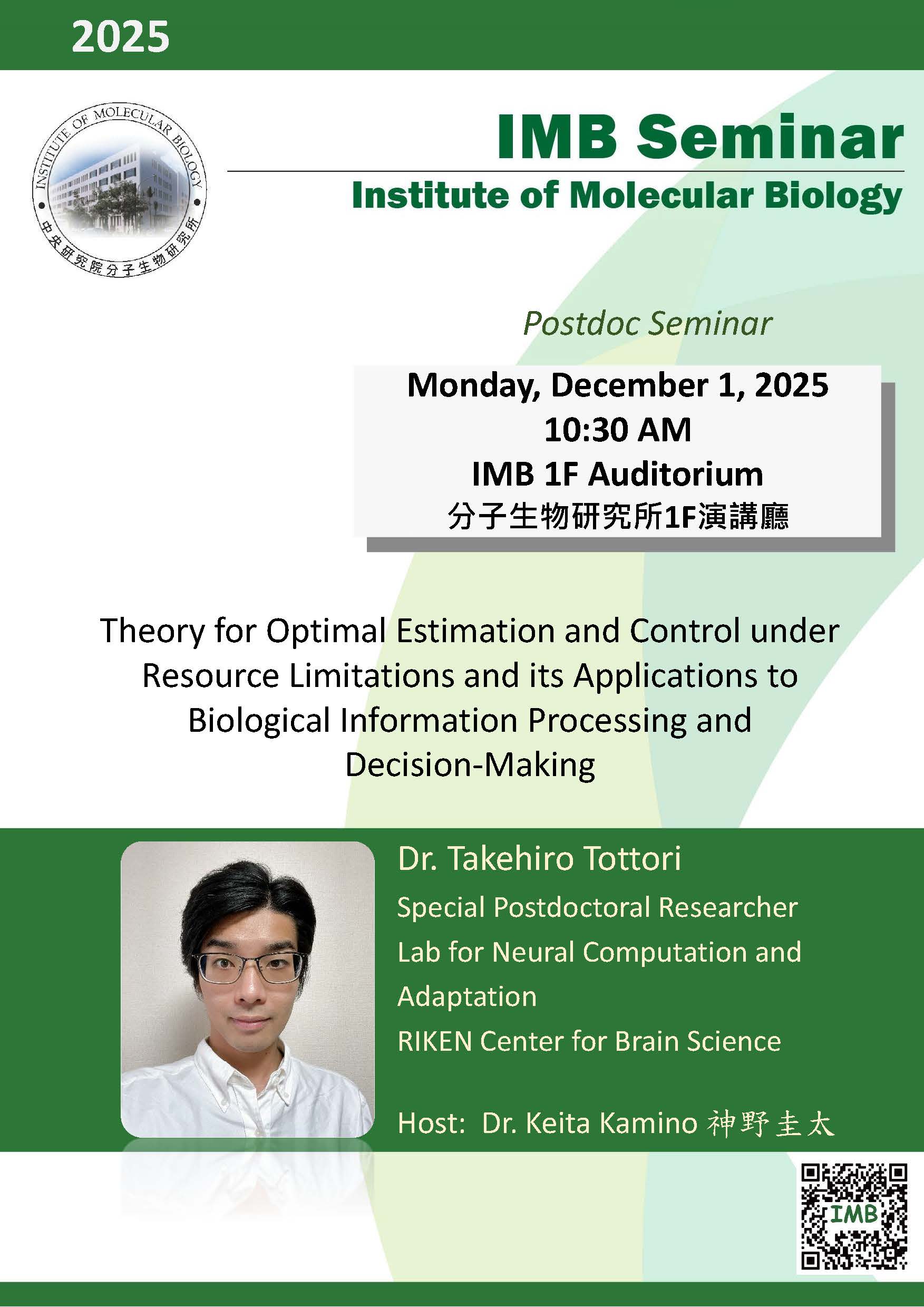 2025

INSTITUTE OF MOLECULAR BIOLOGY
中央研究院分子生物研究所

IMB Seminar
Institute of Molecular Biology

Postdoc Seminar

Monday, December 1, 2025
10:30 AM
IMB 1F Auditorium
分子生物研究所1F演講廳

Theory for Optimal Estimation and Control under Resource Limitations and its Applications to Biological Information Processing and Decision-Making

Dr. Takehiro Tottori
Special Postdoctoral Researcher
Lab for Neural Computation and Adaptation
RIKEN Center for Brain Science

Host: Dr. Keita Kamino 神野圭太

IMB